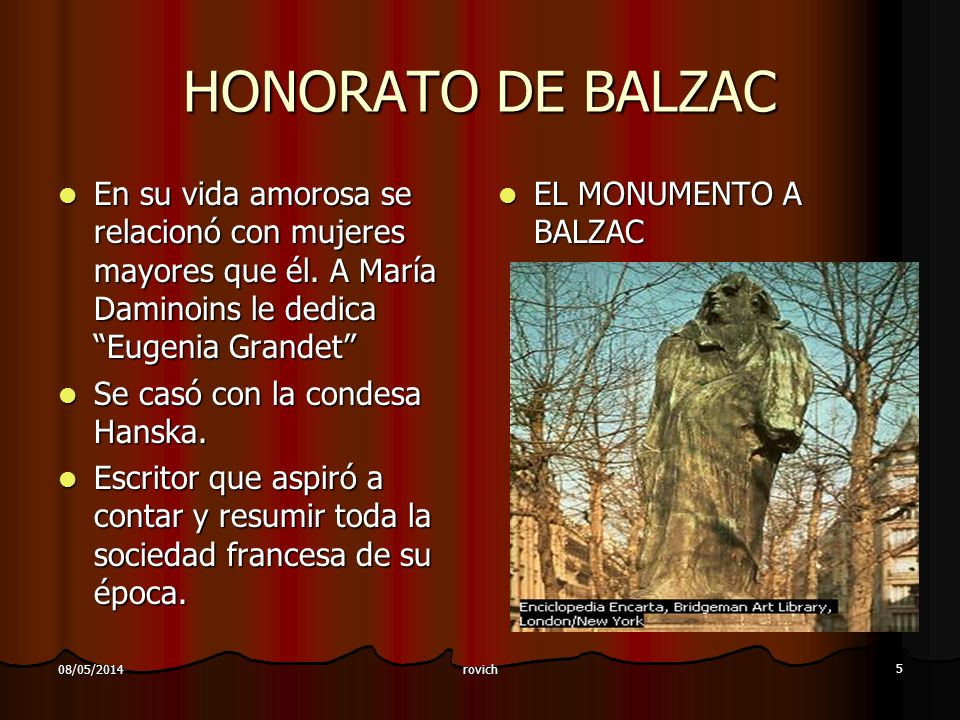 HONORATO DE BALZAC

- En su vida amorosa se relacionó con mujeres mayores que él. A María Daminoins le dedica "Eugenia Grandet"
- Se casó con la condesa Hanska.
- Escritor que aspiró a contar y resumir toda la sociedad francesa de su época.

- EL MONUMENTO A BALZAC

Enciclopedia Encarta, Bridgeman Art Library, London/New York

08/05/2014

rovich

5